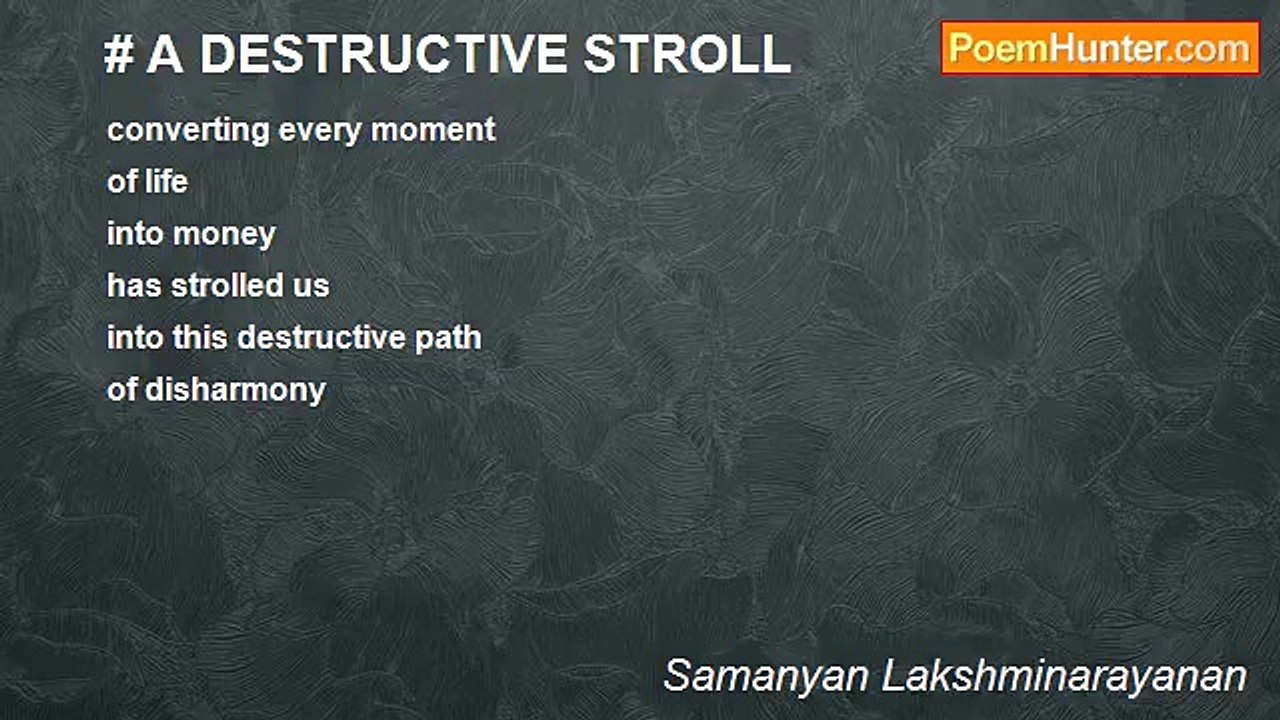 # A DESTRUCTIVE STROLL

PoemHunter.com

converting every moment
of life
into money
has strolled us
into this destructive path
of disharmony

Samanyan Lakshminarayanan